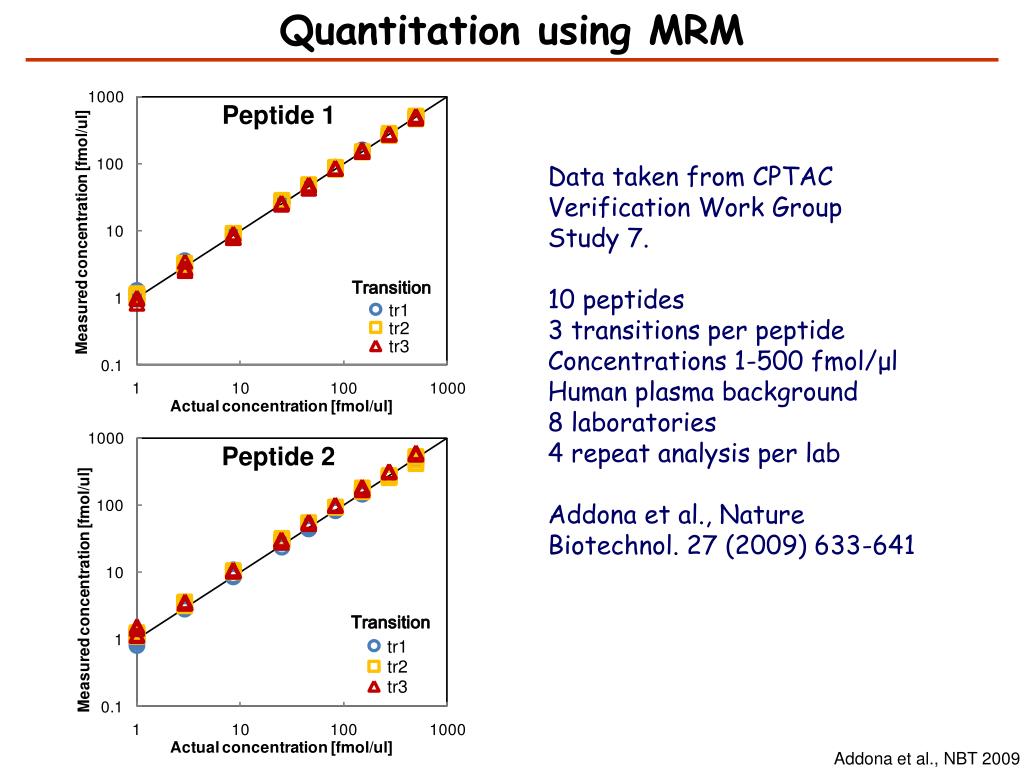 Quantitation using MRM

Peptide 1

Measured concentration [fmol/ul]

1000
100
10
1
0.1

Transition
tr1
tr2
tr3

1
10
100
1000
Actual concentration [fmol/ul]

Peptide 2

Measured concentration [fmol/ul]

1000
100
10
1
0.1

Transition
tr1
tr2
tr3

1
10
100
1000
Actual concentration [fmol/ul]

Data taken from CPTAC Verification Work Group Study 7.

10 peptides
3 transitions per peptide
Concentrations 1-500 fmol/µl
Human plasma background
8 laboratories
4 repeat analysis per lab

Addona et al., Nature Biotechnol. 27 (2009) 633-641

Addona et al., NBT 2009